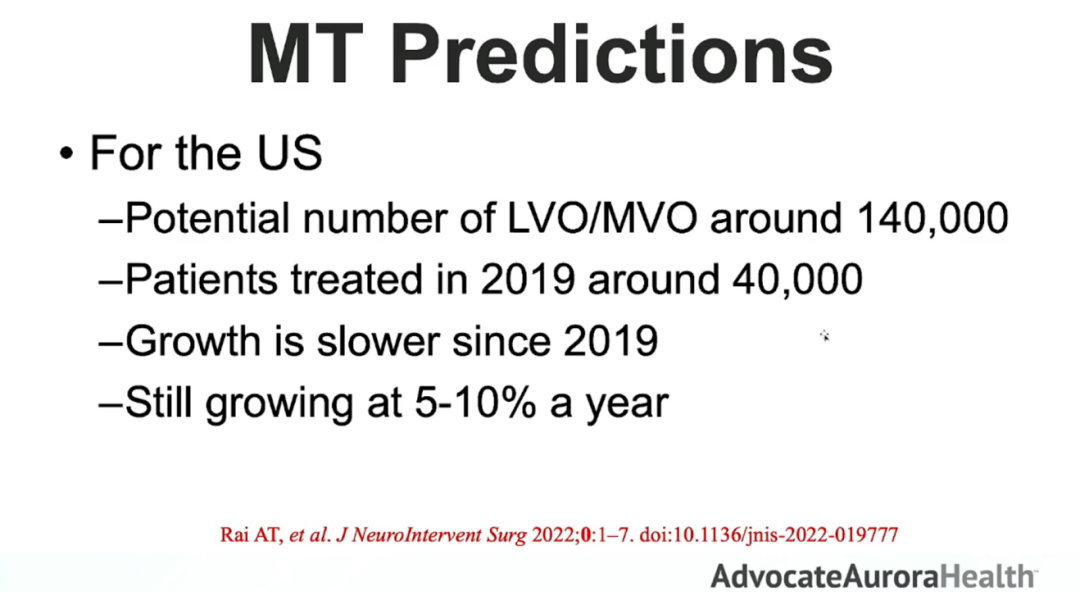 MT Predictions

• For the US

–Potential number of LVO/MVO around 140,000

–Patients treated in 2019 around 40,000

–Growth is slower since 2019

–Still growing at 5-10% a year

Rai AT, et al. J NeuroIntervent Surg 2022;0:1–7. doi:10.1136/jnis-2022-019777

AdvocateAuroraHealth